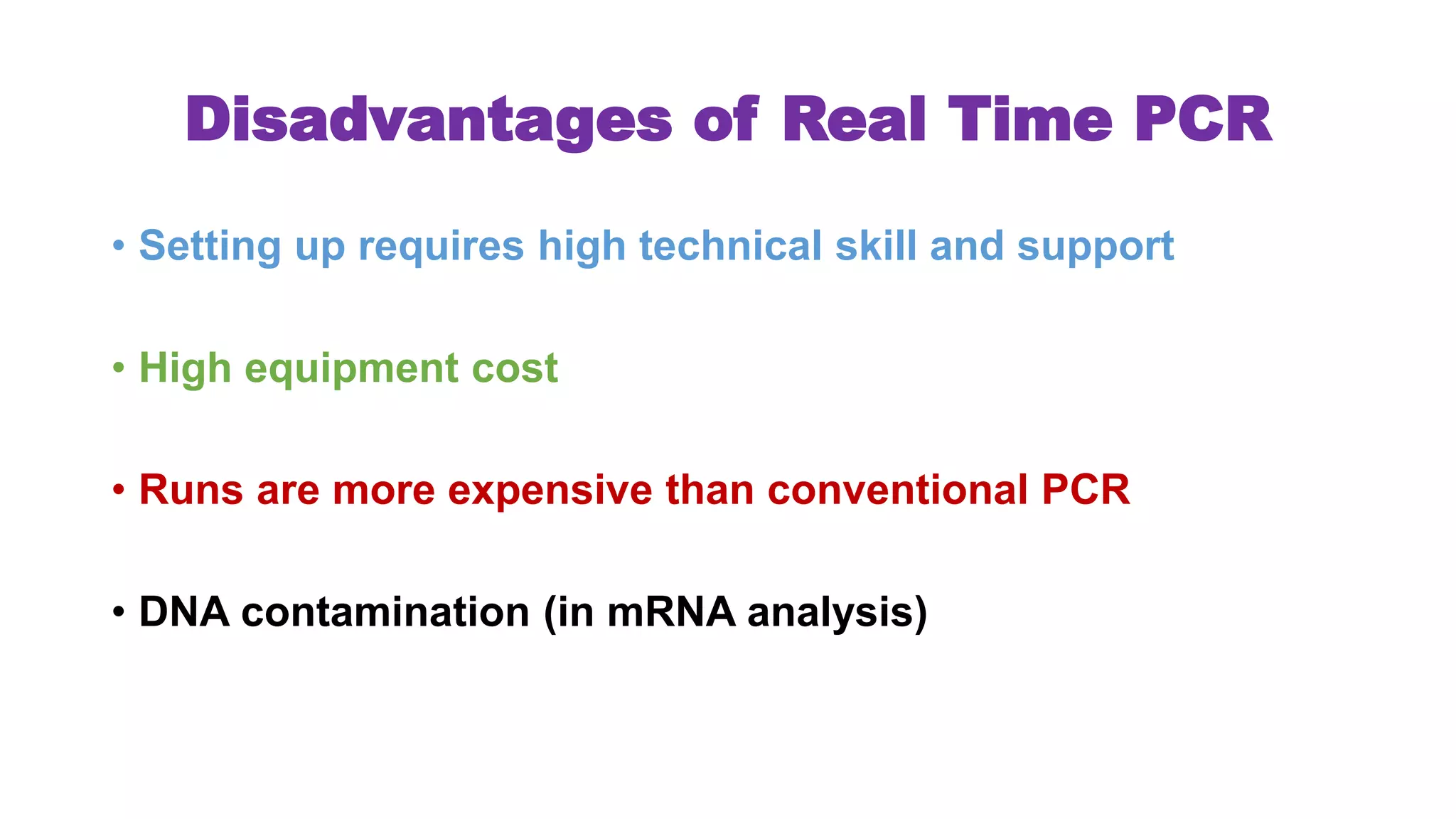 Disadvantages of Real Time PCR

• Setting up requires high technical skill and support

• High equipment cost

• Runs are more expensive than conventional PCR

• DNA contamination (in mRNA analysis)